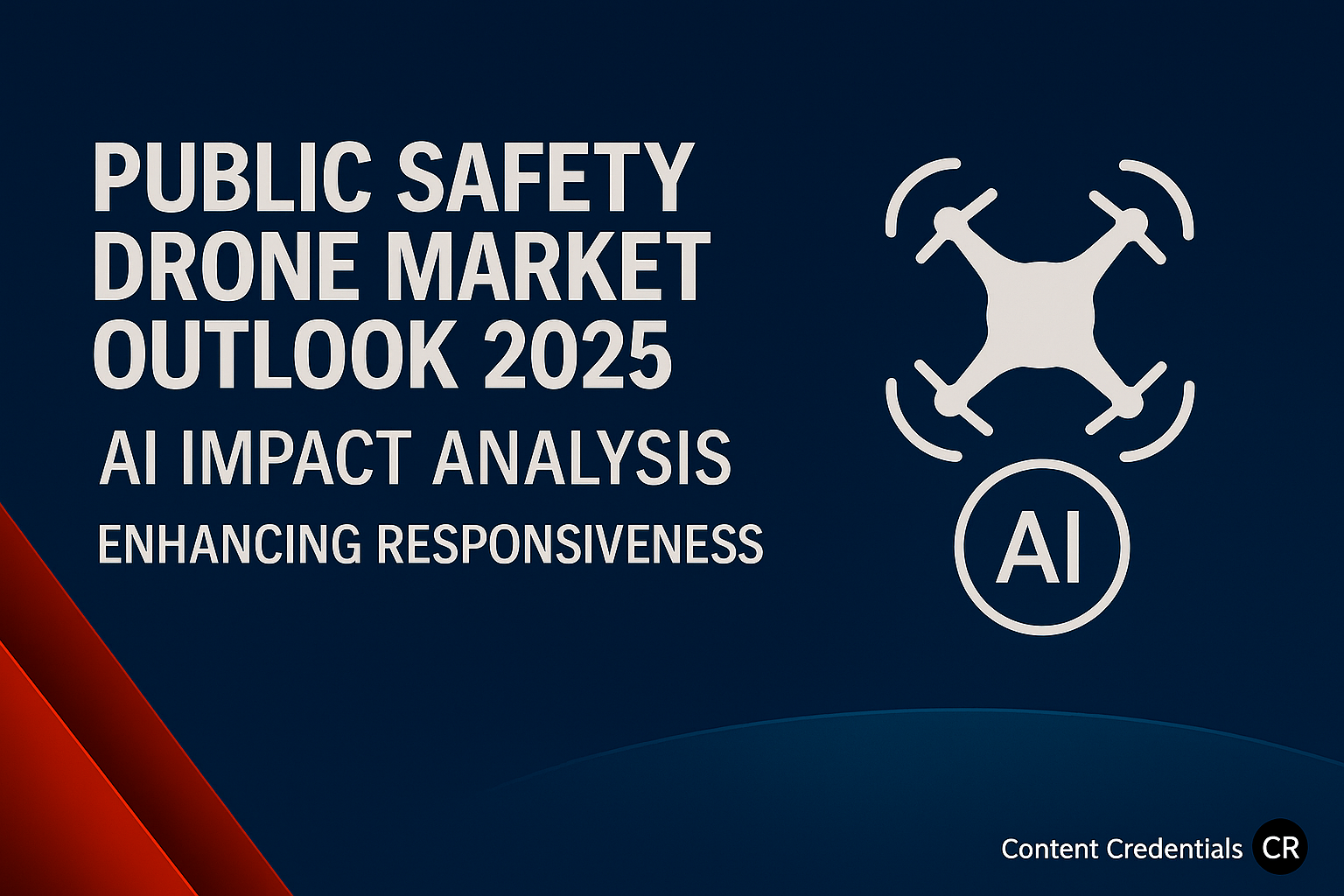 PUBLIC SAFETY DRONE MARKET OUTLOOK 2025

AI IMPACT ANALYSIS

ENHANCING RESPONSIVENESS

AI

Content Credentials CR